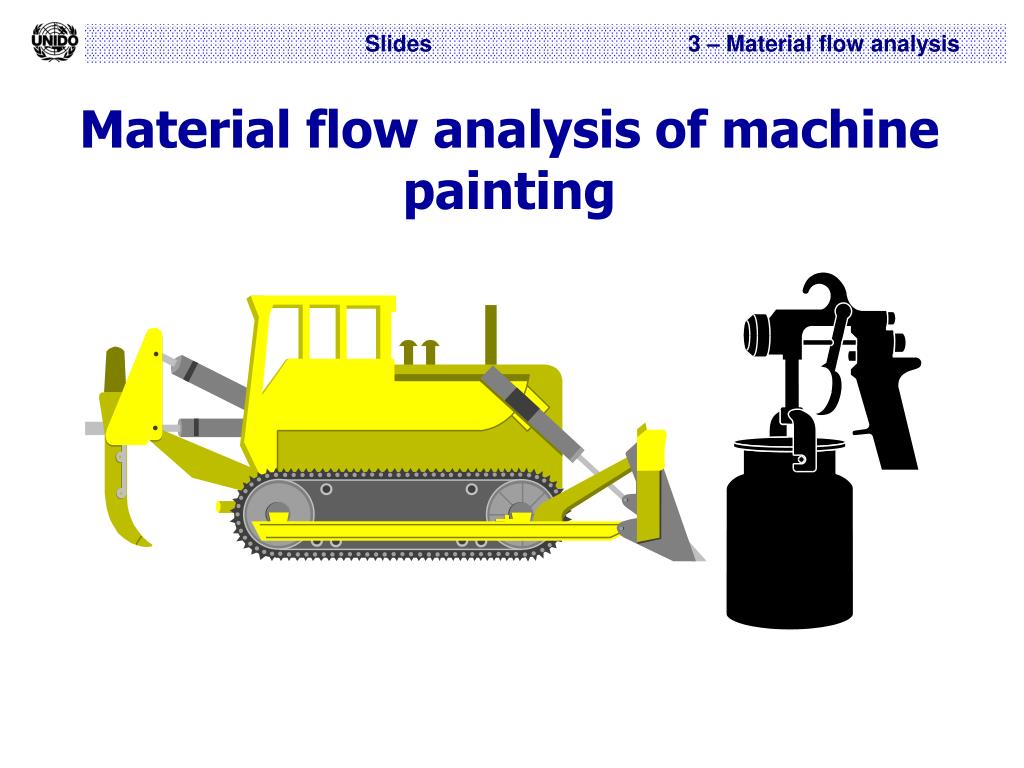 UNIDO

Slides

3 – Material flow analysis

Material flow analysis of machine painting